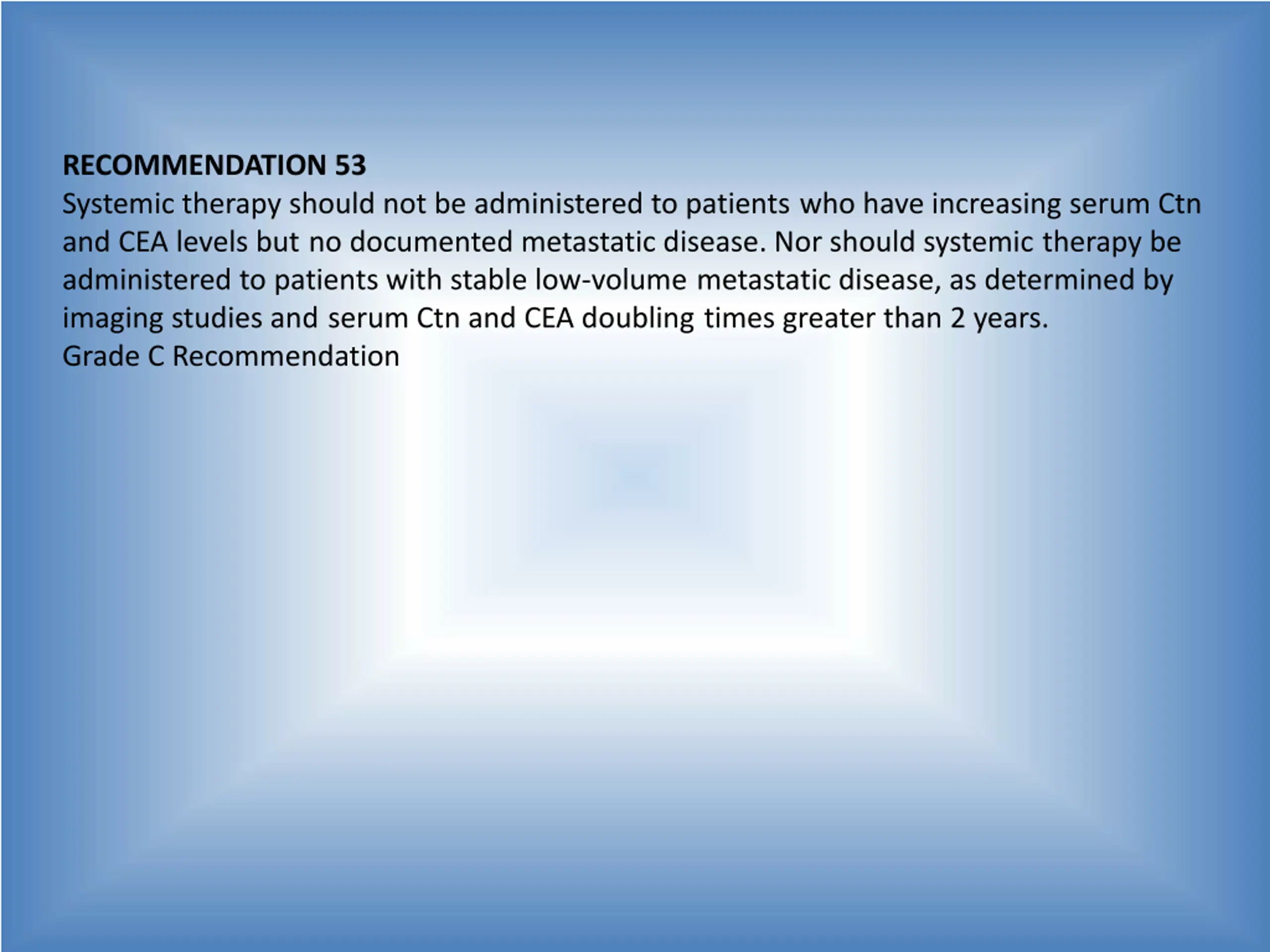 RECOMMENDATION 53
Systemic therapy should not be administered to patients who have increasing serum Ctn and CEA levels but no documented metastatic disease. Nor should systemic therapy be administered to patients with stable low-volume metastatic disease, as determined by imaging studies and serum Ctn and CEA doubling times greater than 2 years.
Grade C Recommendation